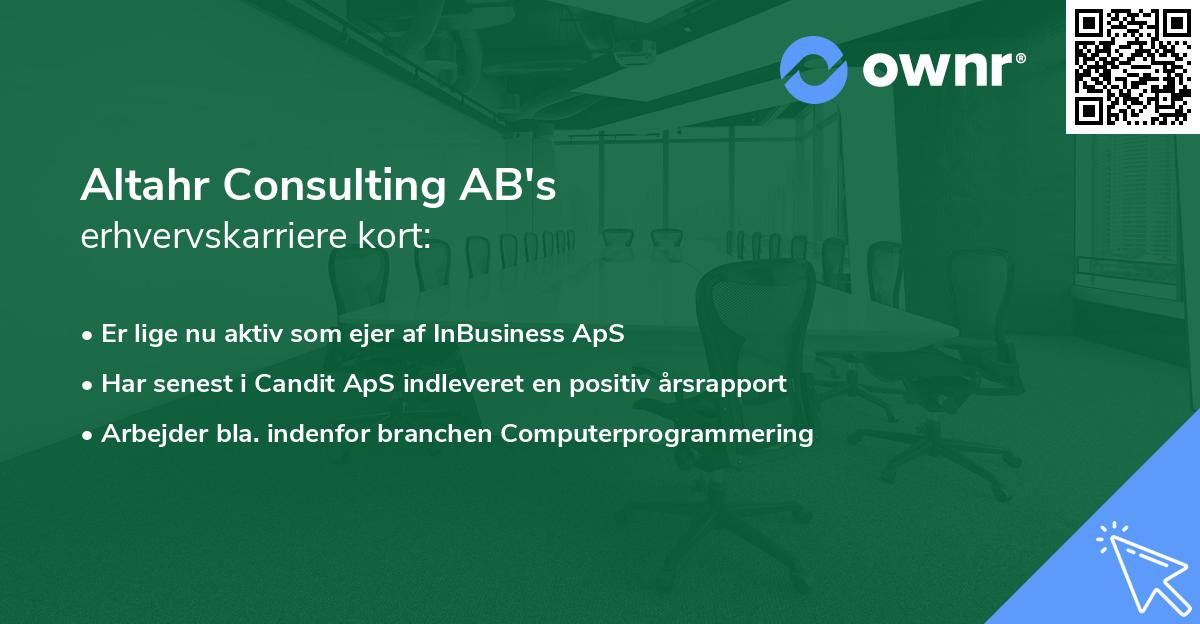 ownr®

Altahr Consulting AB's
erhvervskarriere kort:

• Er lige nu aktiv som ejer af InBusiness ApS
• Har senest i Candit ApS indleveret en positiv årsrapport
• Arbejder bla. indenfor branchen Computerprogrammering